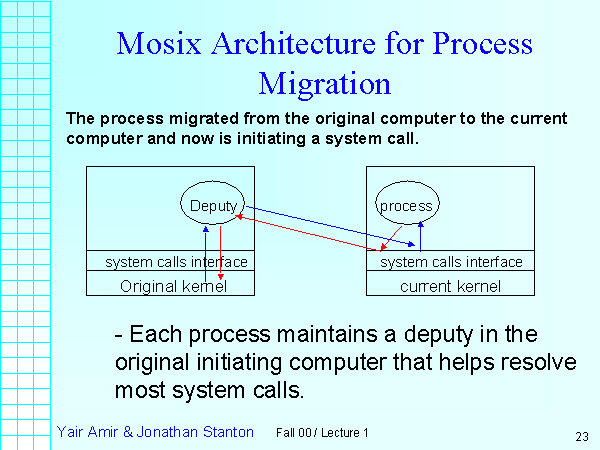 Mosix Architecture for Process Migration

The process migrated from the original computer to the current computer and now is initiating a system call.

Deputy

system calls interface

Original kernel

process

system calls interface

current kernel

- Each process maintains a deputy in the original initiating computer that helps resolve most system calls.

Yair Amir & Jonathan Stanton

Fall 00 / Lecture 1

23